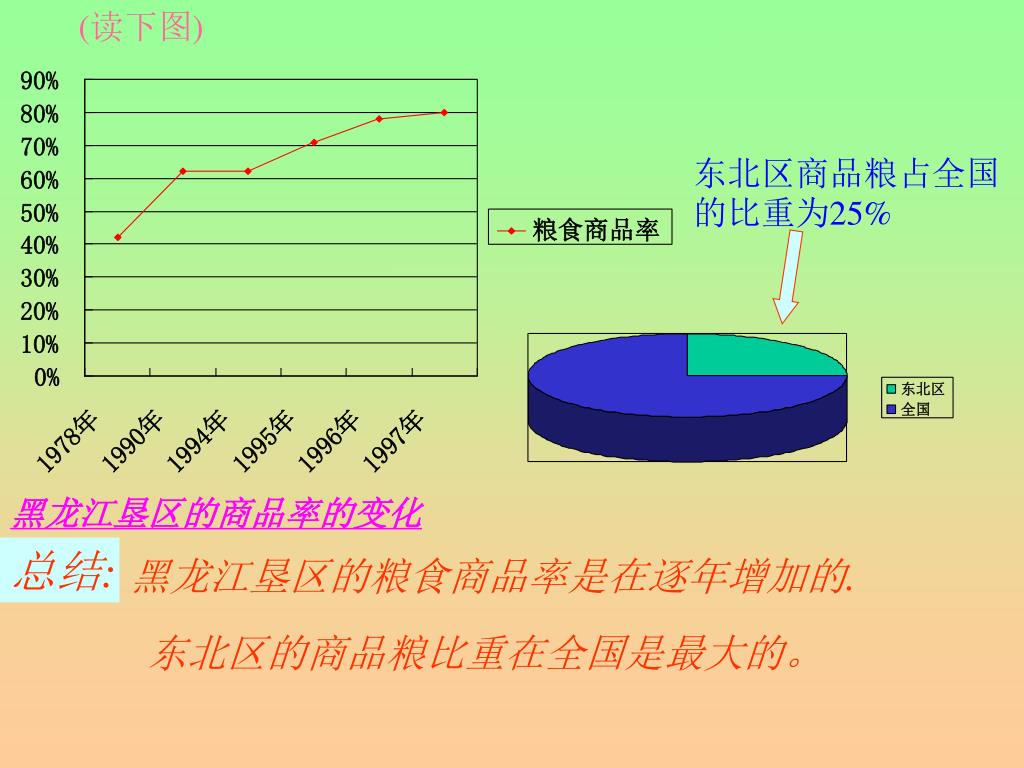 (读下图)

90%
80%
70%
60%
50%
40%
30%
20%
10%
0%

1978年
1990年
1994年
1995年
1996年
1997年

粮食商品率

东北区商品粮占全国的比重为25%

东北区
全国

黑龙江垦区的商品率的变化

总结: 黑龙江垦区的粮食商品率是在逐年增加的.

东北区的商品粮比重在全国是最大的。